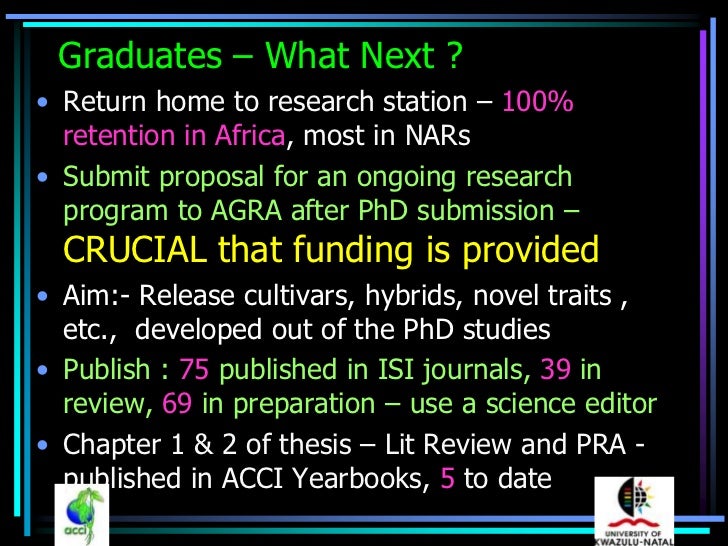 Graduates – What Next ?

• Return home to research station – 100% retention in Africa, most in NARs

• Submit proposal for an ongoing research program to AGRA after PhD submission – CRUCIAL that funding is provided

• Aim:- Release cultivars, hybrids, novel traits , etc., developed out of the PhD studies

• Publish : 75 published in ISI journals, 39 in review, 69 in preparation – use a science editor

• Chapter 1 & 2 of thesis – Lit Review and PRA - published in ACCI Yearbooks, 5 to date

acci

UNIVERSITY OF KWAZULU-NATAL